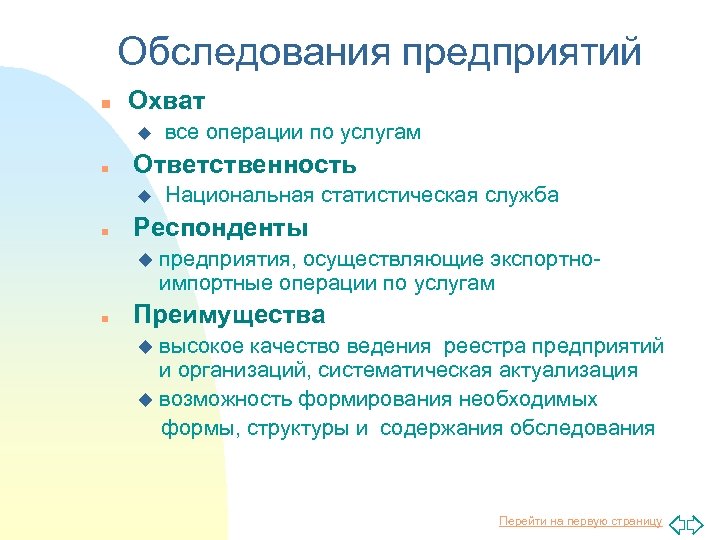 Обследования предприятий

Охват

все операции по услугам

Ответственность

Национальная статистическая служба

Респонденты

предприятия, осуществляющие экспортно-импортные операции по услугам

Преимущества

высокое качество ведения реестра предприятий и организаций, систематическая актуализация

возможность формирования необходимых формы, структуры и содержания обследования

Перейти на первую страницу